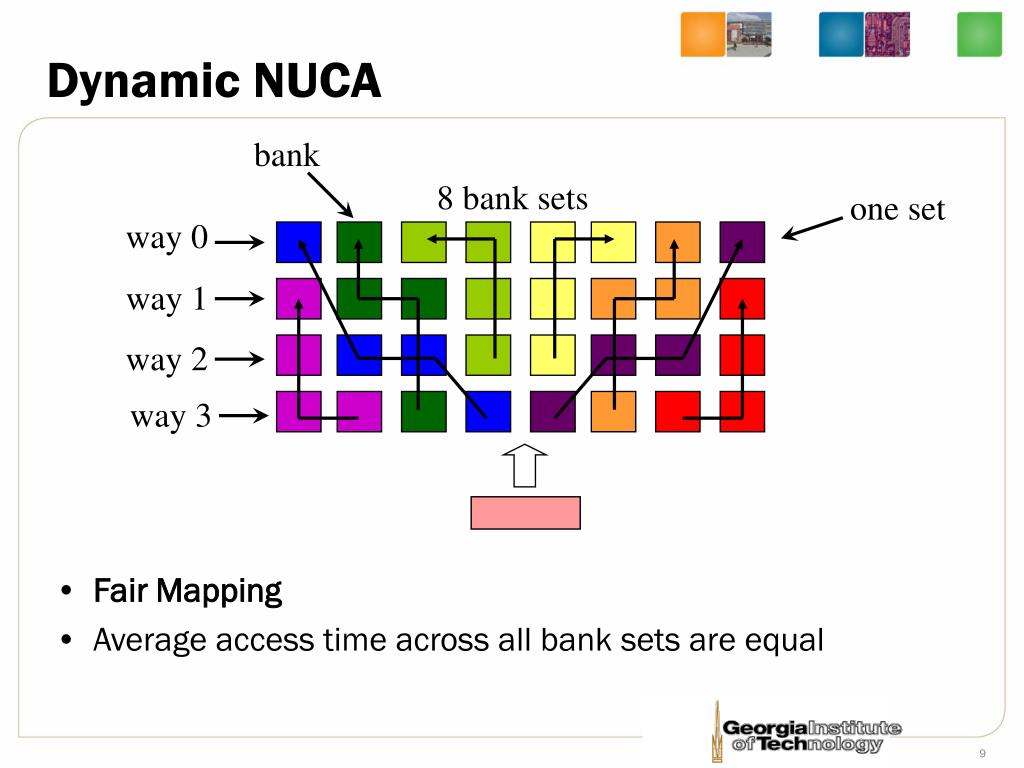 Dynamic NUCA

bank

8 bank sets

one set

way 0

way 1

way 2

way 3

• Fair Mapping
• Average access time across all bank sets are equal

Georgia Institute of Technology

9